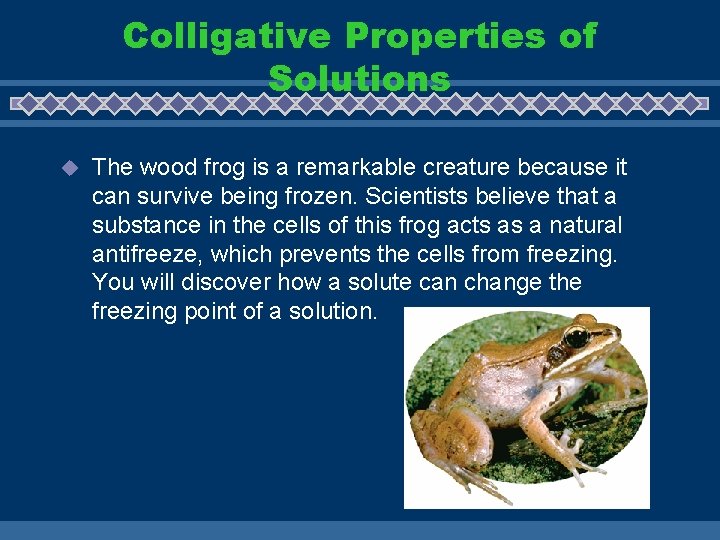 Colligative Properties of Solutions

The wood frog is a remarkable creature because it can survive being frozen. Scientists believe that a substance in the cells of this frog acts as a natural antifreeze, which prevents the cells from freezing. You will discover how a solute can change the freezing point of a solution.